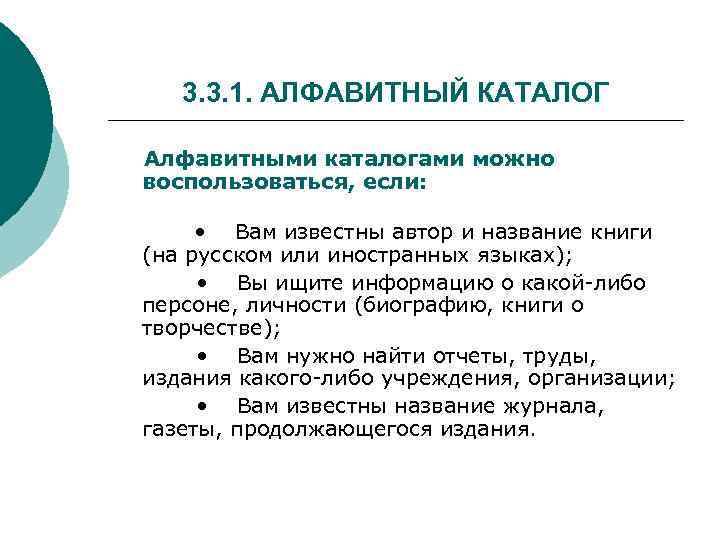 3.3.1. АЛФАВИТНЫЙ КАТАЛОГ

Алфавитными каталогами можно воспользоваться, если:

• Вам известны автор и название книги (на русском или иностранных языках);

• Вы ищите информацию о какой-либо персоне, личности (биографию, книги о творчестве);

• Вам нужно найти отчеты, труды, издания какого-либо учреждения, организации;

• Вам известны название журнала, газеты, продолжающегося издания.